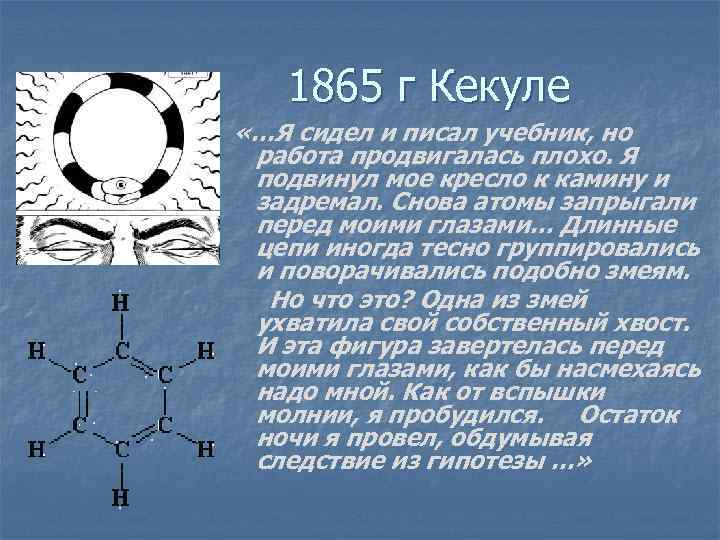 1865 г Кекуле

«...Я сидел и писал учебник, но работа продвигалась плохо. Я подвинул мое кресло к камину и задремал. Снова атомы запрыгали перед моими глазами... Длинные цепи иногда тесно группировались и поворачивались подобно змеям.

Но что это? Одна из змей ухватила свой собственный хвост. И эта фигура завертелась перед моими глазами, как бы насмехаясь надо мной. Как от вспышки молнии, я пробудился. Остаток ночи я провел, обдумывая следствие из гипотезы ...»

H
H C H
C C
C C
H C H
H